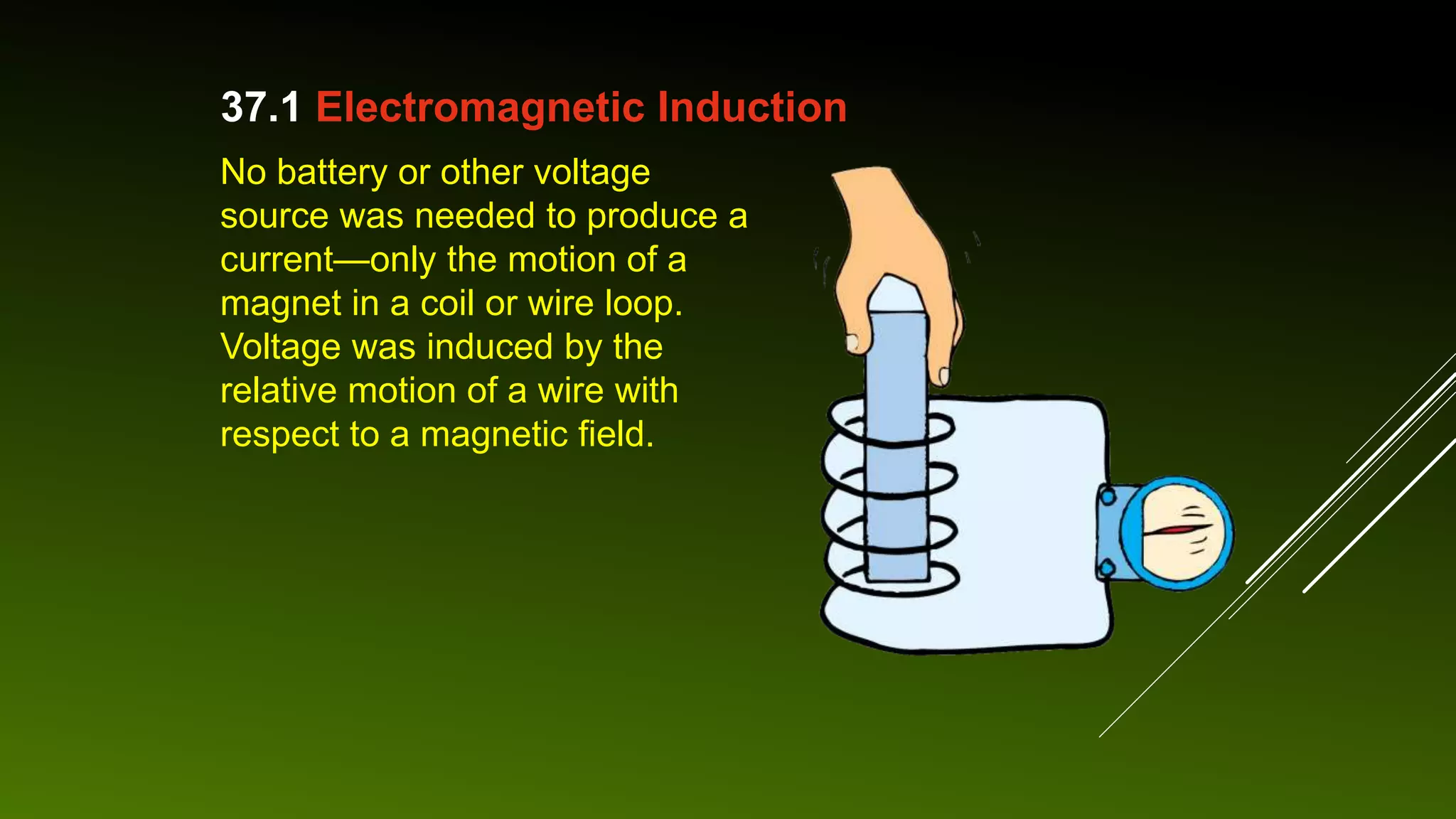 37.1 Electromagnetic Induction

No battery or other voltage source was needed to produce a current—only the motion of a magnet in a coil or wire loop. Voltage was induced by the relative motion of a wire with respect to a magnetic field.